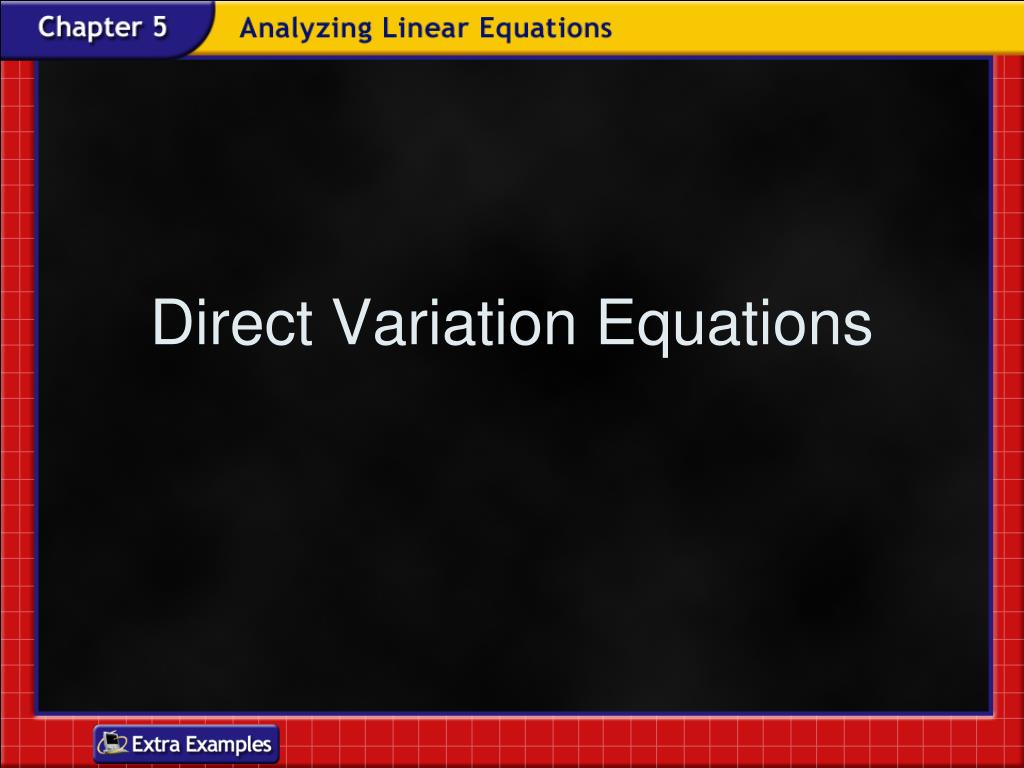 Chapter 5 Analyzing Linear Equations

Direct Variation Equations

Extra Examples